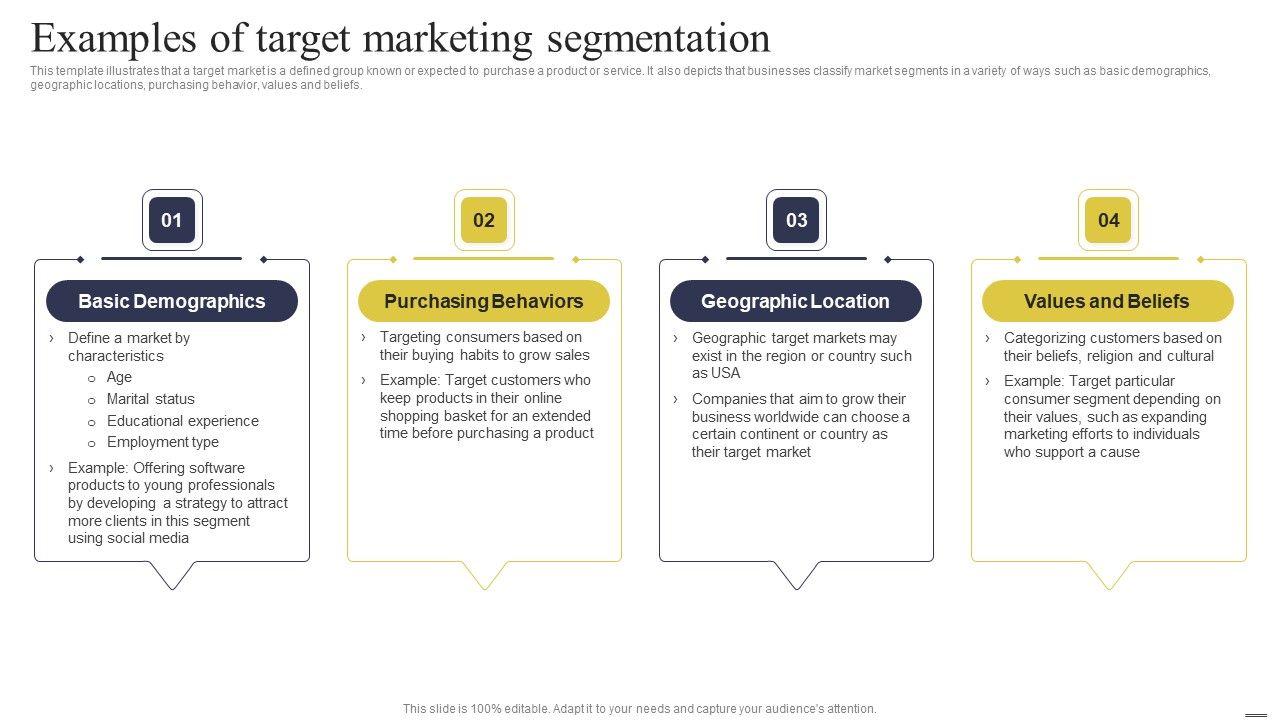 Examples of target marketing segmentation

This template illustrates that a target market is a defined group known or expected to purchase a product or service. It also depicts that businesses classify market segments in a variety of ways such as basic demographics, geographic locations, purchasing behavior, values and beliefs.

01

Basic Demographics

› Define a market by characteristics
  o Age
  o Marital status
  o Educational experience
  o Employment type
› Example: Offering software products to young professionals by developing a strategy to attract more clients in this segment using social media

02

Purchasing Behaviors

› Targeting consumers based on their buying habits to grow sales
› Example: Target customers who keep products in their online shopping basket for an extended time before purchasing a product

03

Geographic Location

› Geographic target markets may exist in the region or country such as USA
› Companies that aim to grow their business worldwide can choose a certain continent or country as their target market

04

Values and Beliefs

› Categorizing customers based on their beliefs, religion and cultural
› Example: Target particular consumer segment depending on their values, such as expanding marketing efforts to individuals who support a cause

This slide is 100% editable. Adapt it to your needs and capture your audience's attention.